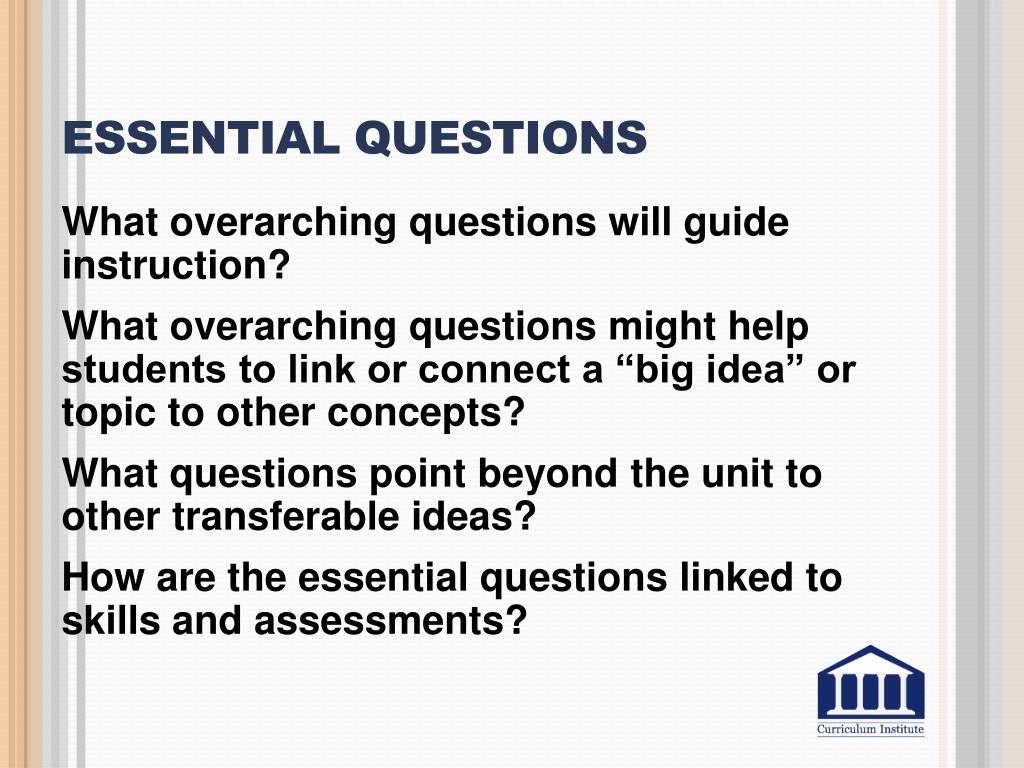 ESSENTIAL QUESTIONS

What overarching questions will guide instruction?

What overarching questions might help students to link or connect a “big idea” or topic to other concepts?

What questions point beyond the unit to other transferable ideas?

How are the essential questions linked to skills and assessments?

Curriculum Institute